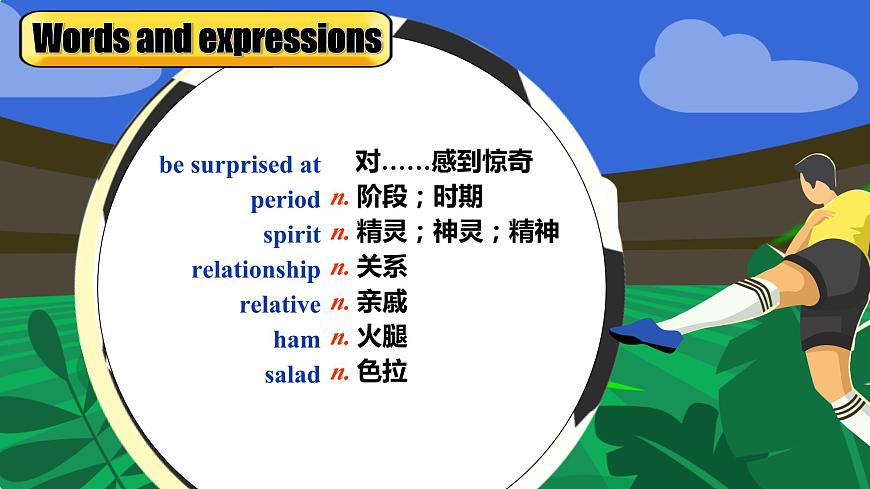 Words and expressions

be surprised at 对……感到惊奇
period n. 阶段；时期
spirit n. 精灵；神灵；精神
relationship n. 关系
relative n. 亲戚
ham n. 火腿
salad n. 色拉